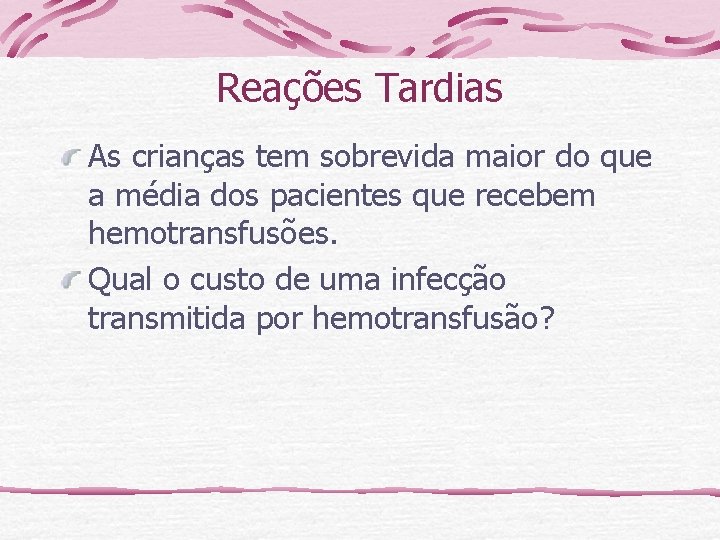 Reações Tardias

As crianças tem sobrevida maior do que a média dos pacientes que recebem hemotransfusões.

Qual o custo de uma infecção transmitida por hemotransfusão?